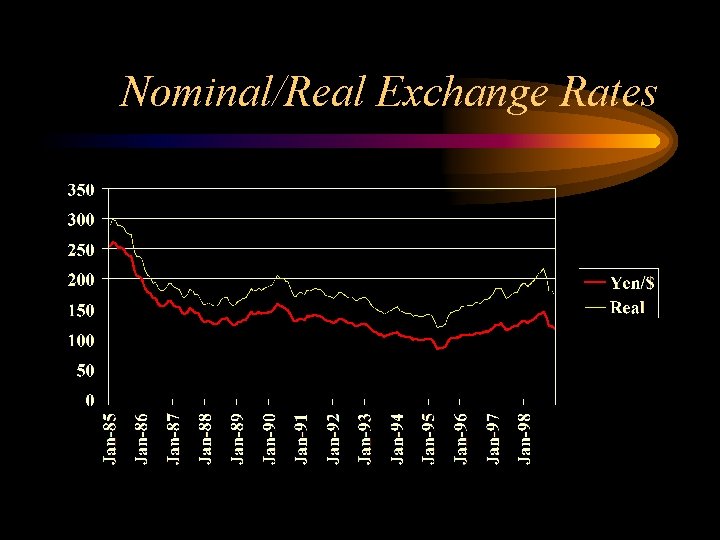 Nominal/Real Exchange Rates

350
300
250
200
150
100
50
0

Jan-85
Jan-86
Jan-87
Jan-88
Jan-89
Jan-90
Jan-91
Jan-92
Jan-93
Jan-94
Jan-95
Jan-96
Jan-97
Jan-98

Yen/$
Real